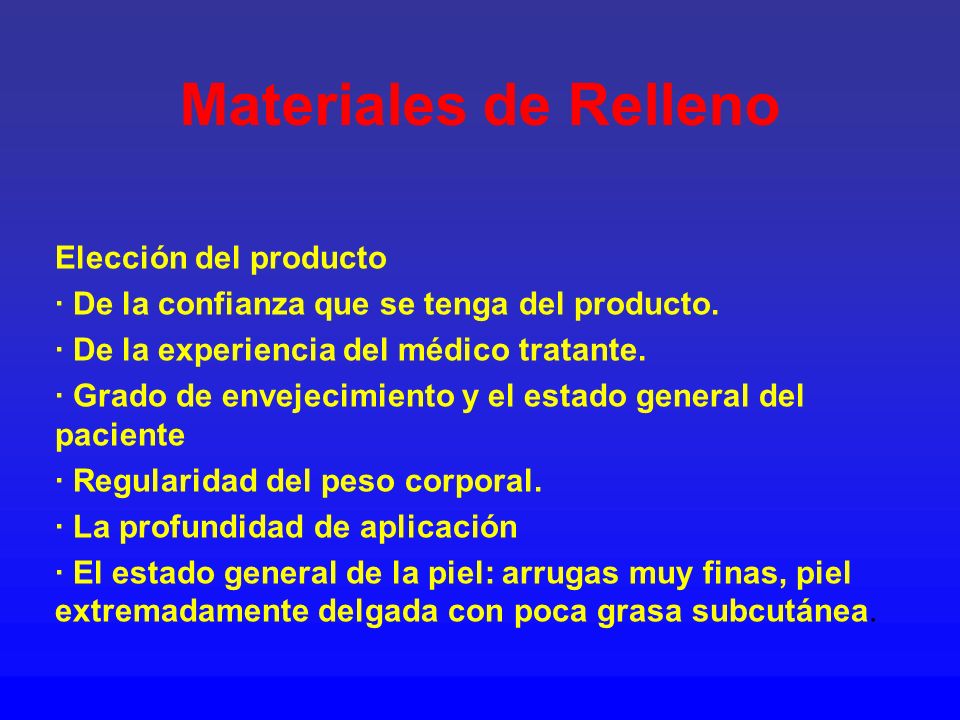 Materiales de Relleno

Elección del producto

· De la confianza que se tenga del producto.

· De la experiencia del médico tratante.

· Grado de envejecimiento y el estado general del paciente

· Regularidad del peso corporal.

· La profundidad de aplicación

· El estado general de la piel: arrugas muy finas, piel extremadamente delgada con poca grasa subcutánea.